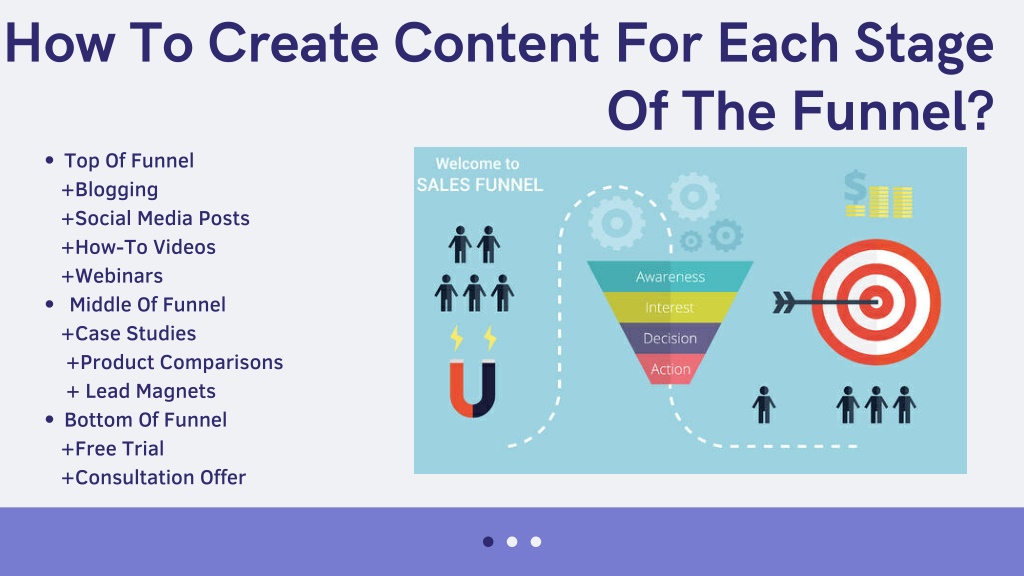 How To Create Content For Each Stage Of The Funnel?

• Top Of Funnel
+Blogging
+Social Media Posts
+How-To Videos
+Webinars
• Middle Of Funnel
+Case Studies
+Product Comparisons
+ Lead Magnets
• Bottom Of Funnel
+Free Trial
+Consultation Offer

Welcome to
SALES FUNNEL

Awareness
Interest
Decision
Action